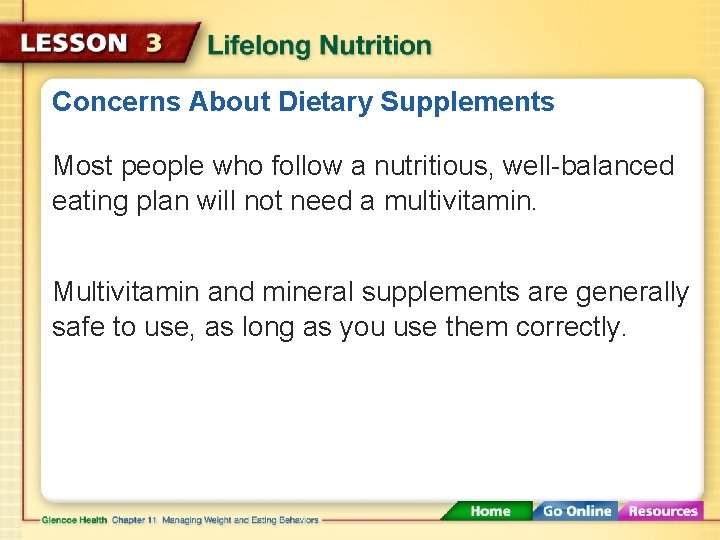 LESSON 3 Lifelong Nutrition

Concerns About Dietary Supplements

Most people who follow a nutritious, well-balanced eating plan will not need a multivitamin.

Multivitamin and mineral supplements are generally safe to use, as long as you use them correctly.

Glencoe Health Chapter 11 Managing Weight and Eating Behaviors

Home Go Online Resources